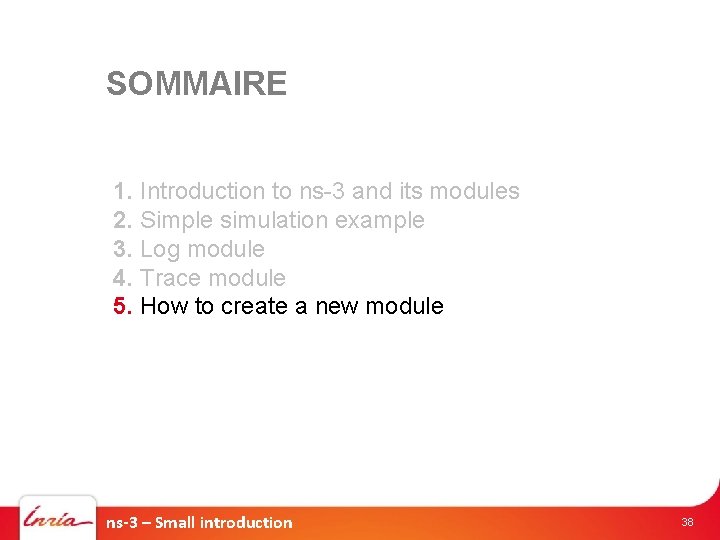 SOMMAIRE

1. Introduction to ns-3 and its modules
2. Simple simulation example
3. Log module
4. Trace module
5. How to create a new module

Inria

ns-3 – Small introduction

38